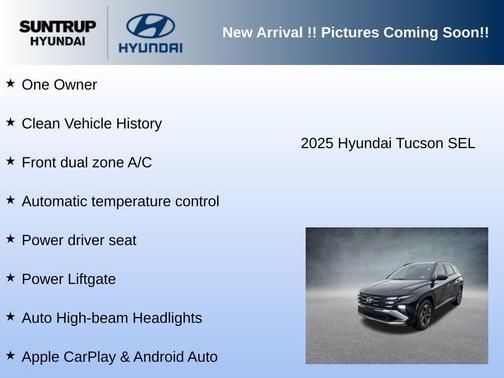 SUNTRUP HYUNDAI

HYUNDAI

New Arrival !! Pictures Coming Soon!!

★ One Owner

★ Clean Vehicle History

★ Front dual zone A/C

★ Automatic temperature control

★ Power driver seat

★ Power Liftgate

★ Auto High-beam Headlights

★ Apple CarPlay & Android Auto

2025 Hyundai Tucson SEL